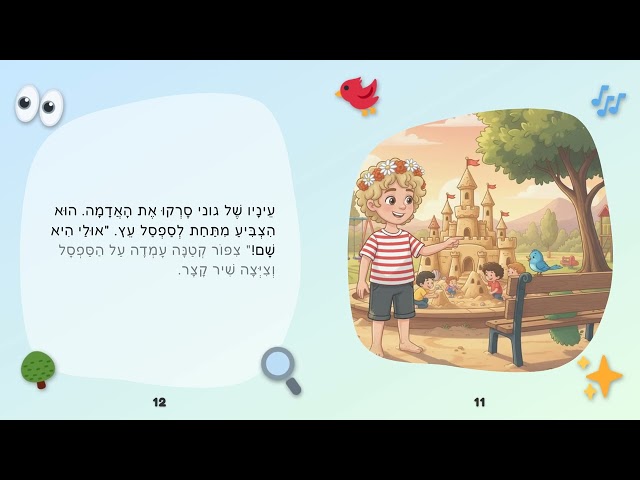 עֵינָיו שֶׁל גוני סָרְקוּ אֶת הָאֲדָמָה. הוּא הִצְבִּיעַ מִתַּחַת לְסַפְסַל עֵץ. "אוּלַי הִיא שָׁם!" צִפּוֹר קְטַנָּה עָמְדָה עַל הַסַּפְסָל וְצִיְּצָה שִׁיר קָצָר.

12

11